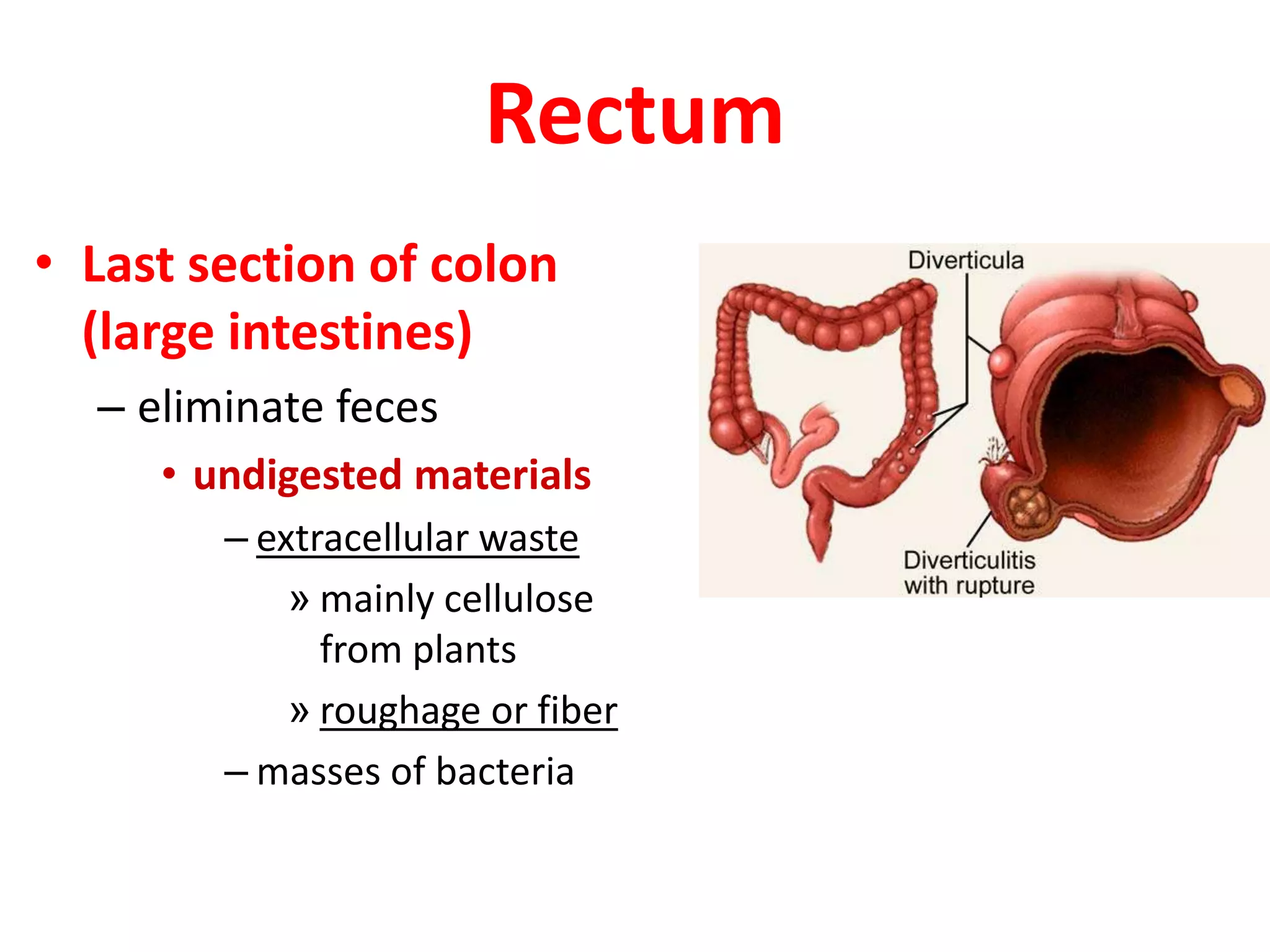 Rectum

• Last section of colon (large intestines)

– eliminate feces

• undigested materials

– extracellular waste

» mainly cellulose from plants

» roughage or fiber

– masses of bacteria

Diverticula

Diverticulitis with rupture